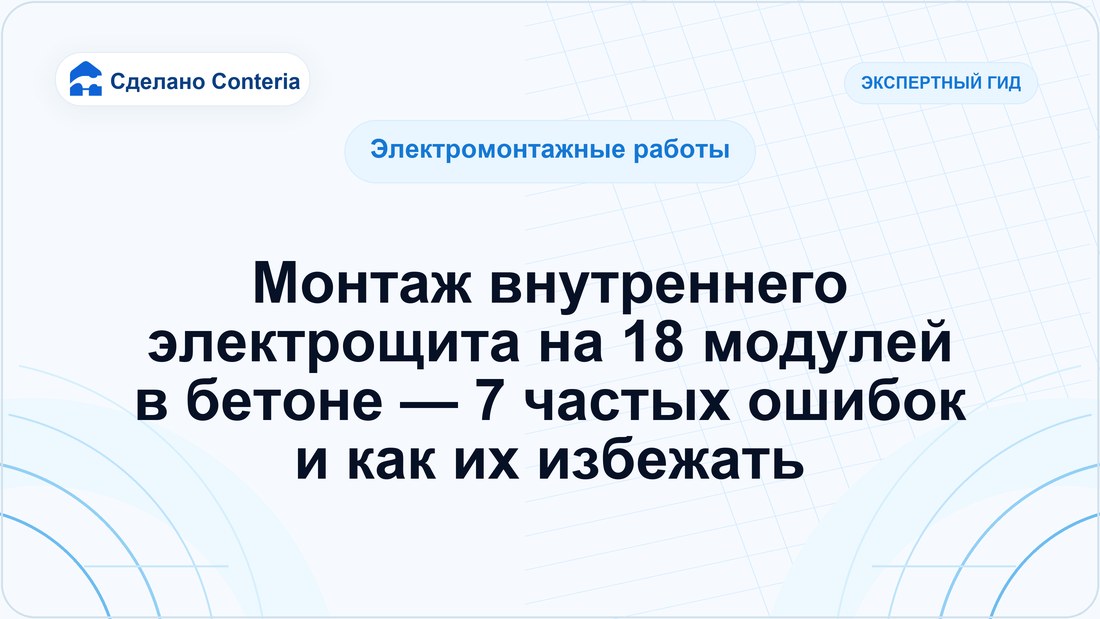 Сделано Conteria

ЭКСПЕРТНЫЙ ГИД

Электромонтажные работы

Монтаж внутреннего электрощита на 18 модулей в бетоне — 7 частых ошибок и как их избежать